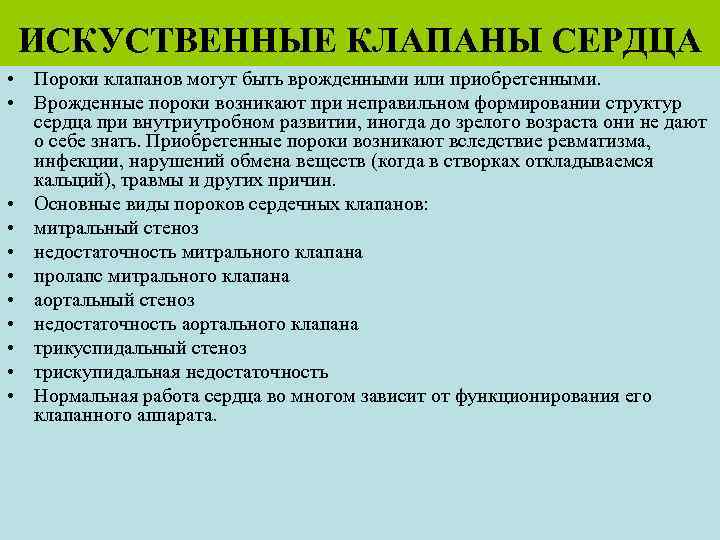 ИСКУСТВЕННЫЕ КЛАПАНЫ СЕРДЦА

• Пороки клапанов могут быть врожденными или приобретенными.
• Врожденные пороки возникают при неправильном формировании структур сердца при внутриутробном развитии, иногда до зрелого возраста они не дают о себе знать. Приобретенные пороки возникают вследствие ревматизма, инфекции, нарушений обмена веществ (когда в створках откладываемся кальций), травмы и других причин.
• Основные виды пороков сердечных клапанов:
• митральный стеноз
• недостаточность митрального клапана
• пролапс митрального клапана
• аортальный стеноз
• недостаточность аортального клапана
• трикуспидальный стеноз
• трискупидальная недостаточность
• Нормальная работа сердца во многом зависит от функционирования его клапанного аппарата.